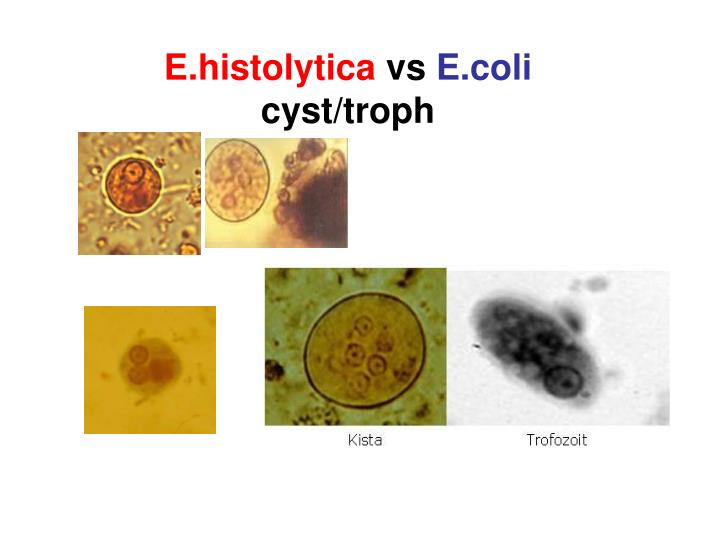 E.histolytica vs E.coli
cyst/troph

Kista

Trofozoit